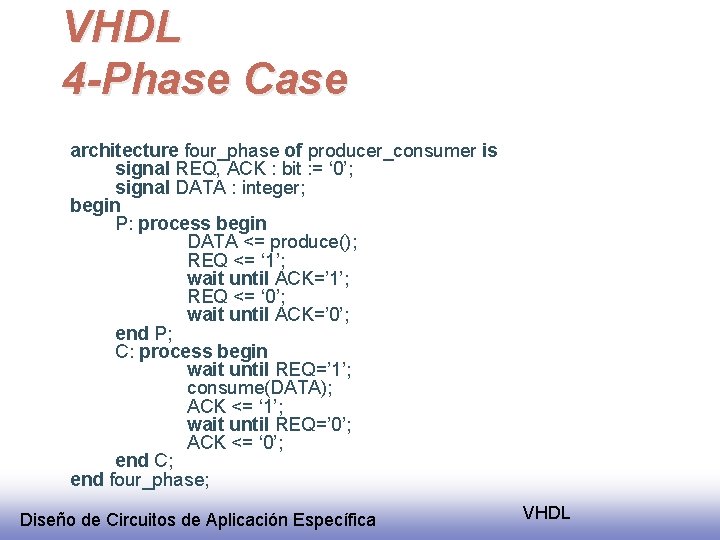 VHDL
4-Phase Case

architecture four_phase of producer_consumer is
signal REQ, ACK : bit := ‘0’;
signal DATA : integer;
begin
P: process begin
DATA <= produce();
REQ <= ‘1’;
wait until ACK=’1’;
REQ <= ‘0’;
wait until ACK=’0’;
end P;
C: process begin
wait until REQ=’1’;
consume(DATA);
ACK <= ‘1’;
wait until REQ=’0’;
ACK <= ‘0’;
end C;
end four_phase;

Diseño de Circuitos de Aplicación Específica

VHDL